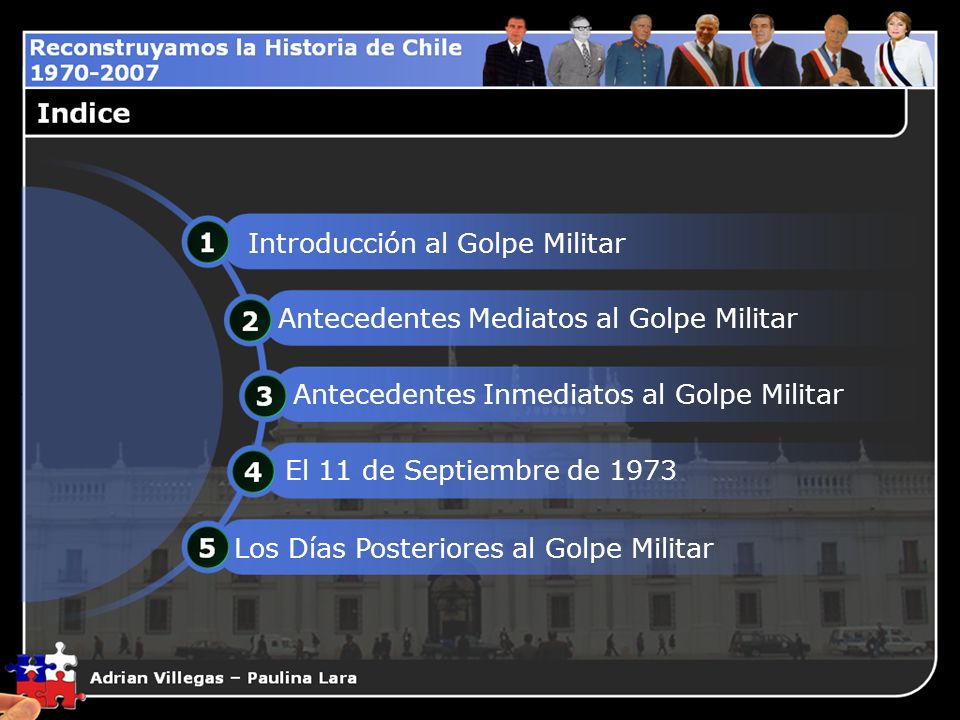 Reconstruyamos la Historia de Chile
1970-2007

Indice

1 Introducción al Golpe Militar

2 Antecedentes Mediatos al Golpe Militar

3 Antecedentes Inmediatos al Golpe Militar

4 El 11 de Septiembre de 1973

5 Los Días Posteriores al Golpe Militar

Adrian Villegas – Paulina Lara